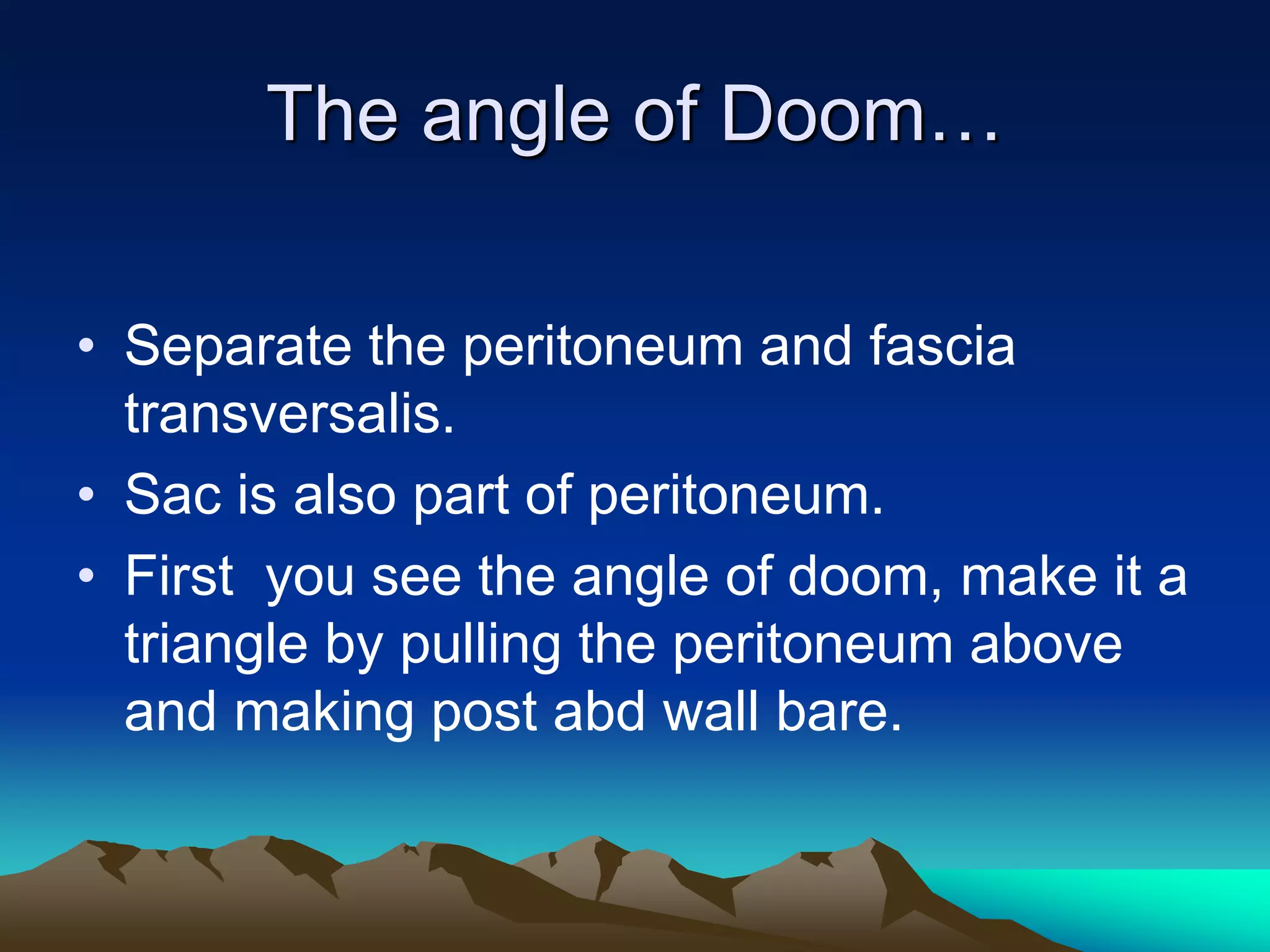 The angle of Doom…

• Separate the peritoneum and fascia transversalis.
• Sac is also part of peritoneum.
• First  you see the angle of doom, make it a triangle by pulling the peritoneum above and making post abd wall bare.